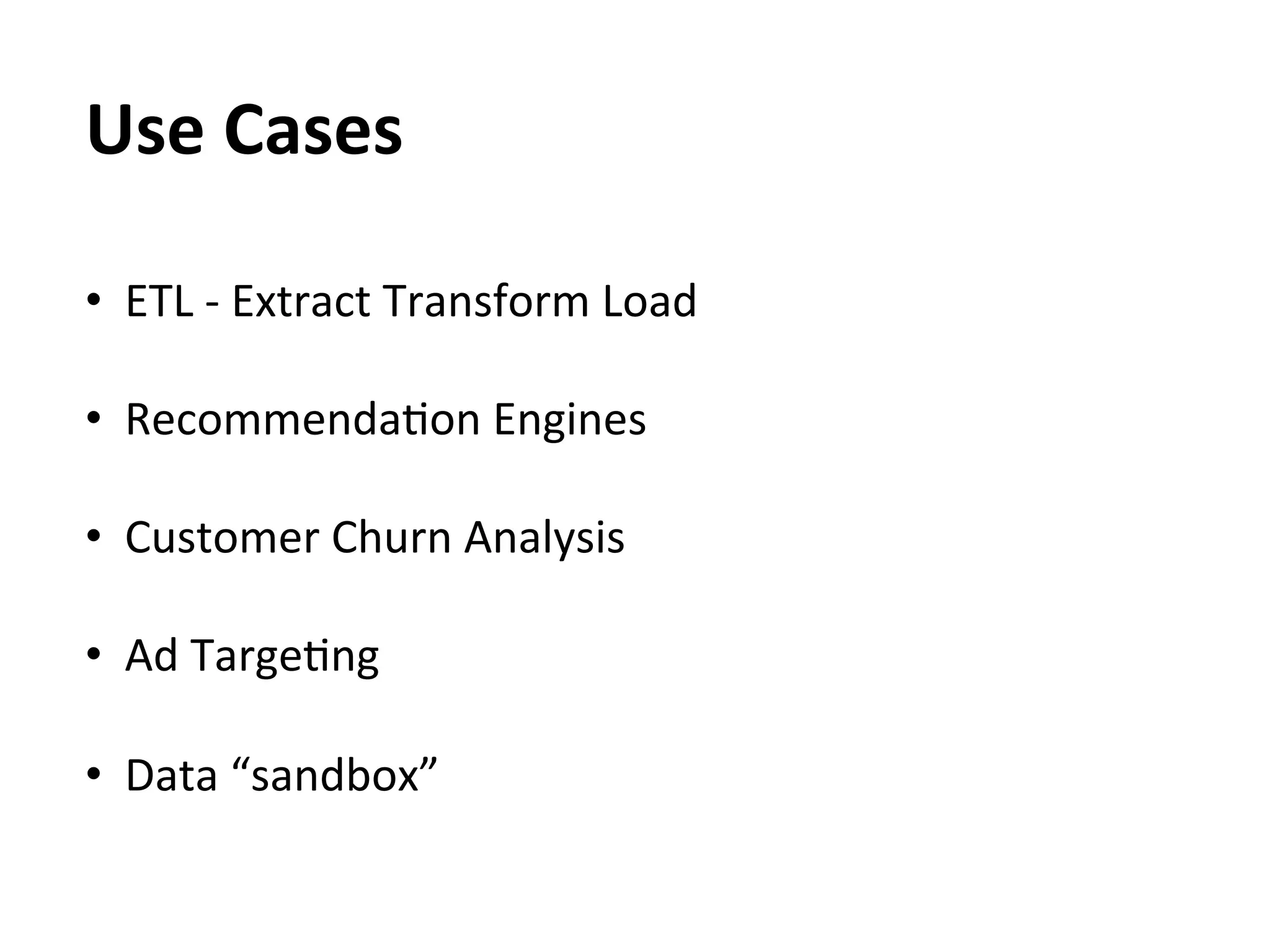 Use Cases

• ETL - Extract Transform Load

• Recommendation Engines

• Customer Churn Analysis

• Ad Targeting

• Data “sandbox”